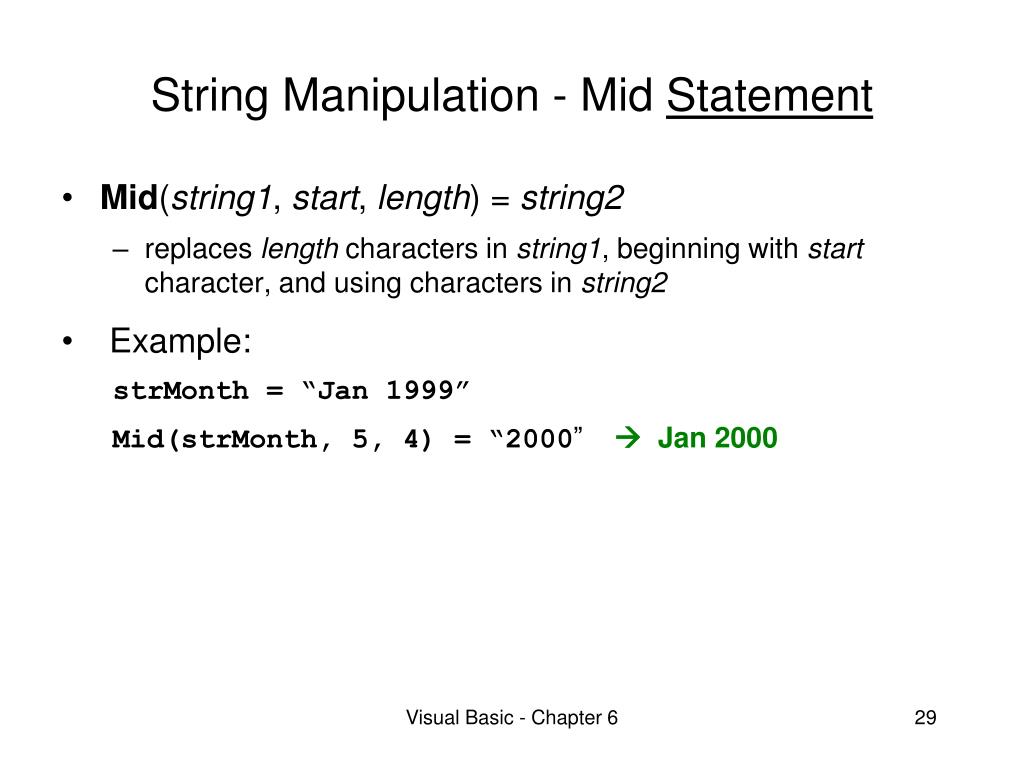 String Manipulation - Mid Statement

• Mid(string1, start, length) = string2

– replaces length characters in string1, beginning with start character, and using characters in string2

• Example:

strMonth = “Jan 1999”

Mid(strMonth, 5, 4) = “2000” → Jan 2000

Visual Basic - Chapter 6

29